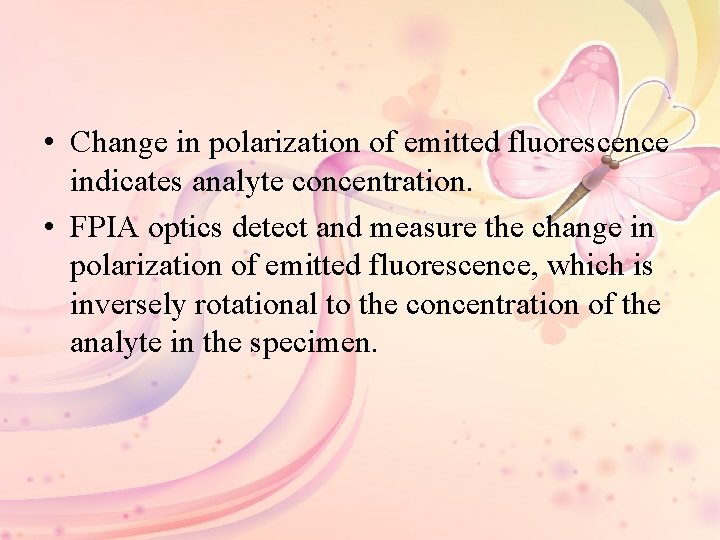 • Change in polarization of emitted fluorescence indicates analyte concentration.
• FPIA optics detect and measure the change in polarization of emitted fluorescence, which is inversely rotational to the concentration of the analyte in the specimen.